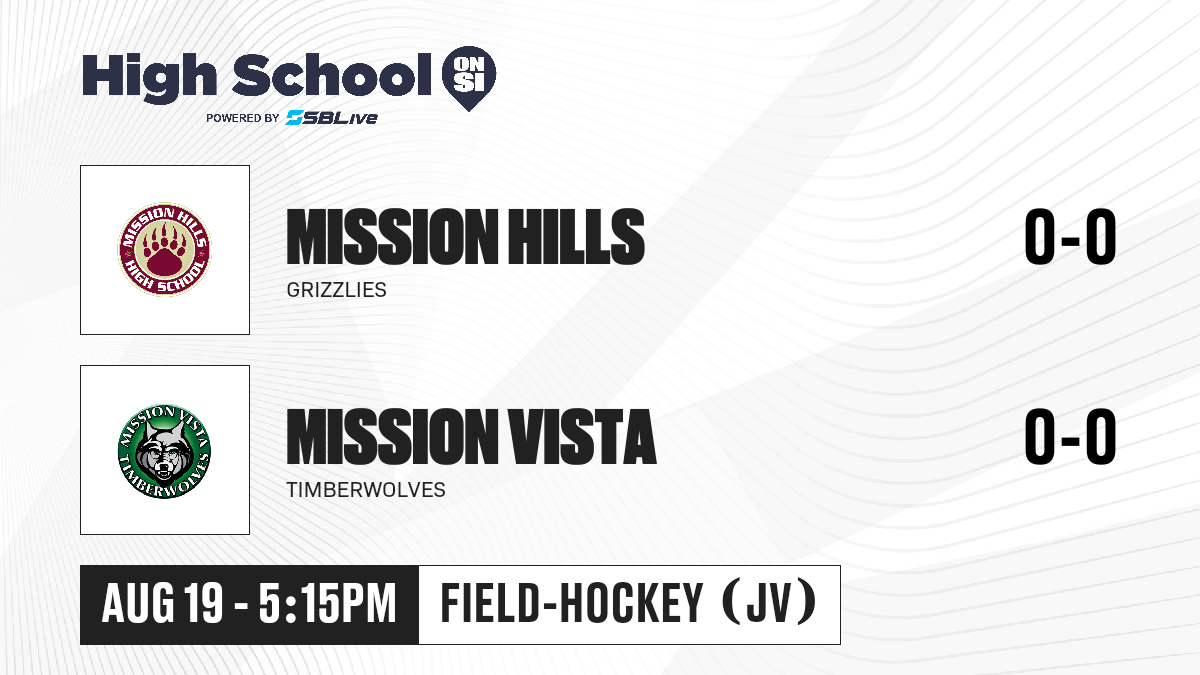 High School ON SI
POWERED BY SBLive

MISSION HILLS HIGH SCHOOL

MISSION HILLS
GRIZZLIES
0-0

MISSION VISTA TIMBERWOLVES

MISSION VISTA
TIMBERWOLVES
0-0

AUG 19 - 5:15PM
FIELD-HOCKEY (JV)